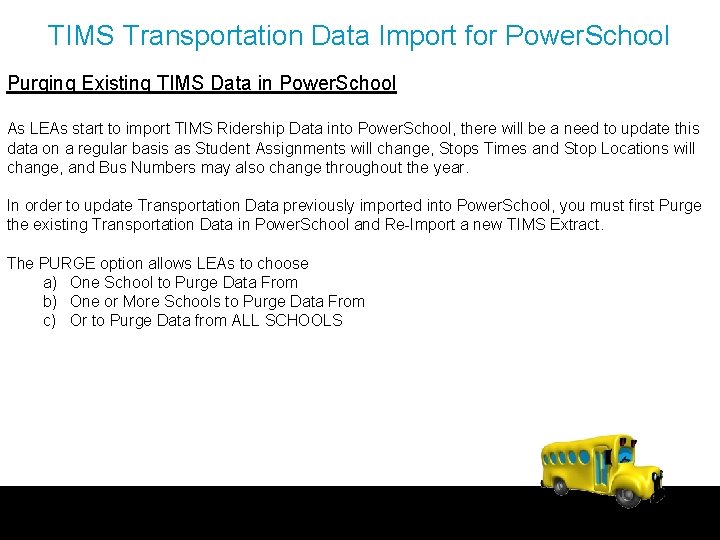 TIMS Transportation Data Import for PowerSchool

Purging Existing TIMS Data in PowerSchool

As LEAs start to import TIMS Ridership Data into PowerSchool, there will be a need to update this data on a regular basis as Student Assignments will change, Stops Times and Stop Locations will change, and Bus Numbers may also change throughout the year.

In order to update Transportation Data previously imported into PowerSchool, you must first Purge the existing Transportation Data in PowerSchool and Re-Import a new TIMS Extract.

The PURGE option allows LEAs to choose
a) One School to Purge Data From
b) One or More Schools to Purge Data From
c) Or to Purge Data from ALL SCHOOLS